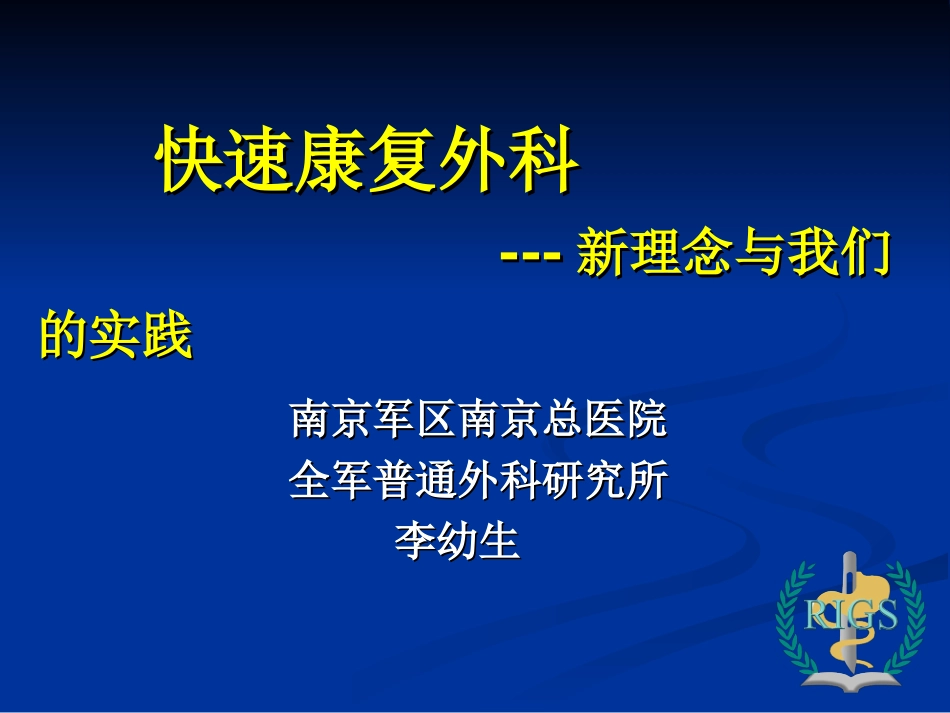 快速康复外科

--- 新理念与我们的实践

南京军区南京总医院
全军普通外科研究所
李幼生

RIGS